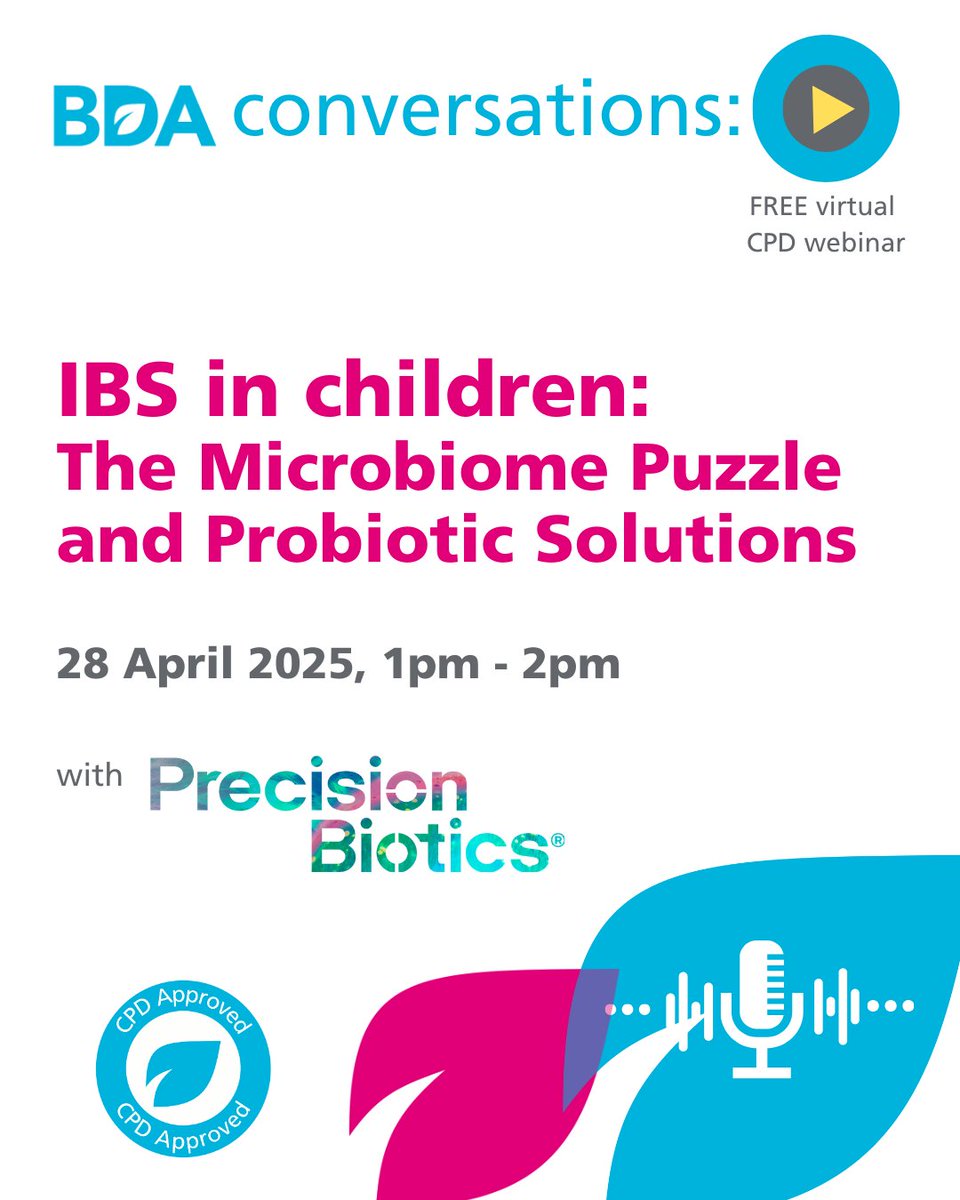 BDA conversations:

FREE virtual CPD webinar

IBS in children:
The Microbiome Puzzle and Probiotic Solutions

28 April 2025, 1pm - 2pm

with Precision Biotics®

CPD Approved
CPD Approved